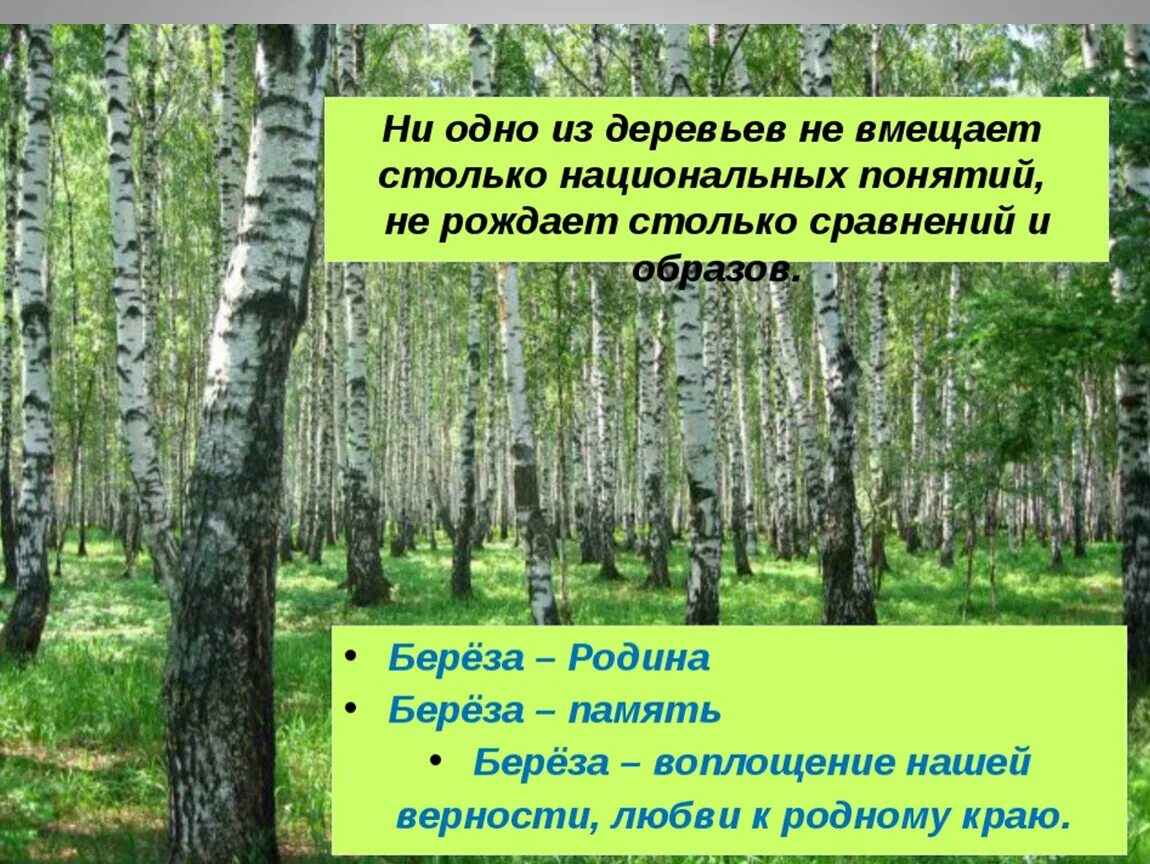 Ни одно из деревьев не вмещает столько национальных понятий, не рождает столько сравнений и образов.

• Берёза – Родина
• Берёза – память
• Берёза – воплощение нашей верности, любви к родному краю.